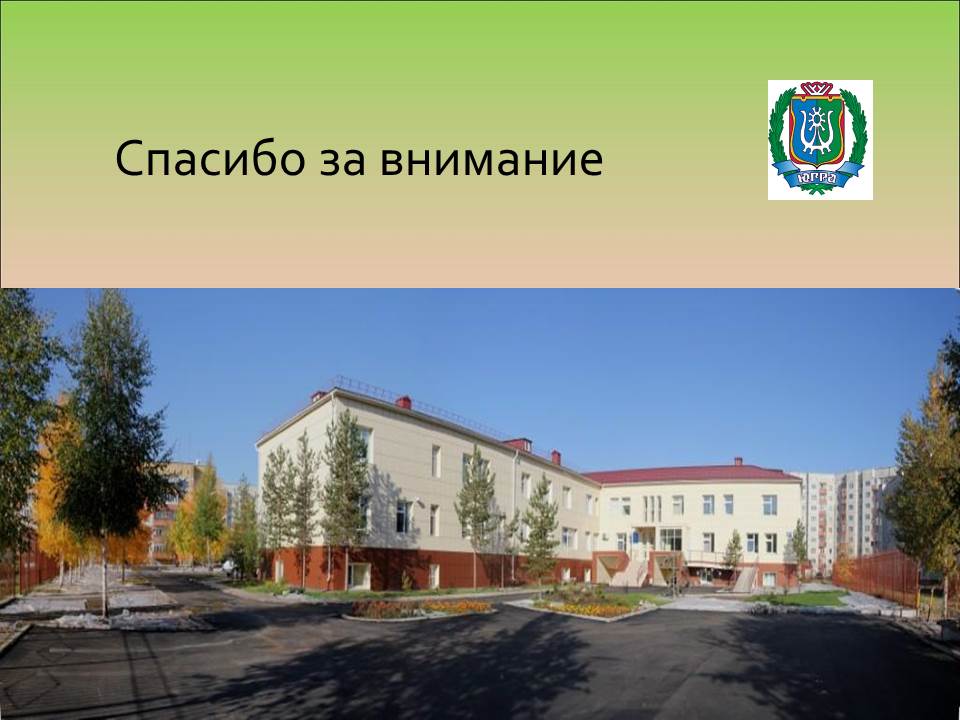 Спасибо за внимание

ЮГРА